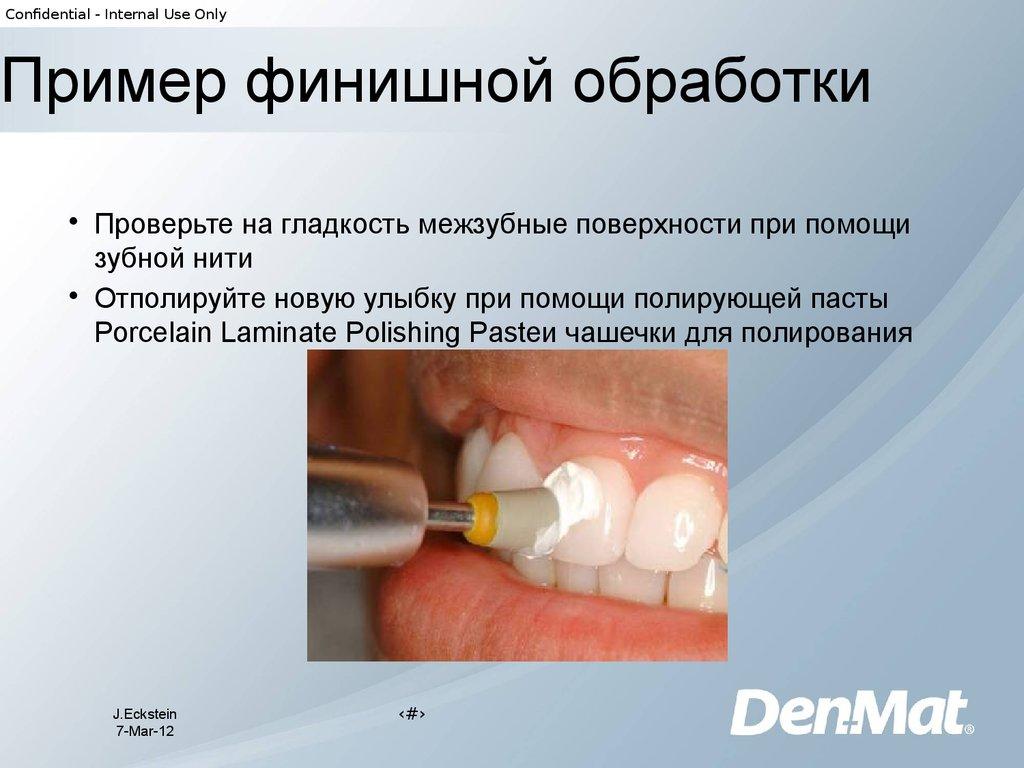 Confidential - Internal Use Only

Пример финишной обработки

• Проверьте на гладкость межзубные поверхности при помощи зубной нити
• Отполируйте новую улыбку при помощи полирующей пасты Porcelain Laminate Polishing Pasteи чашечки для полирования

J.Eckstein
7-Mar-12

‹#›

DenMat®